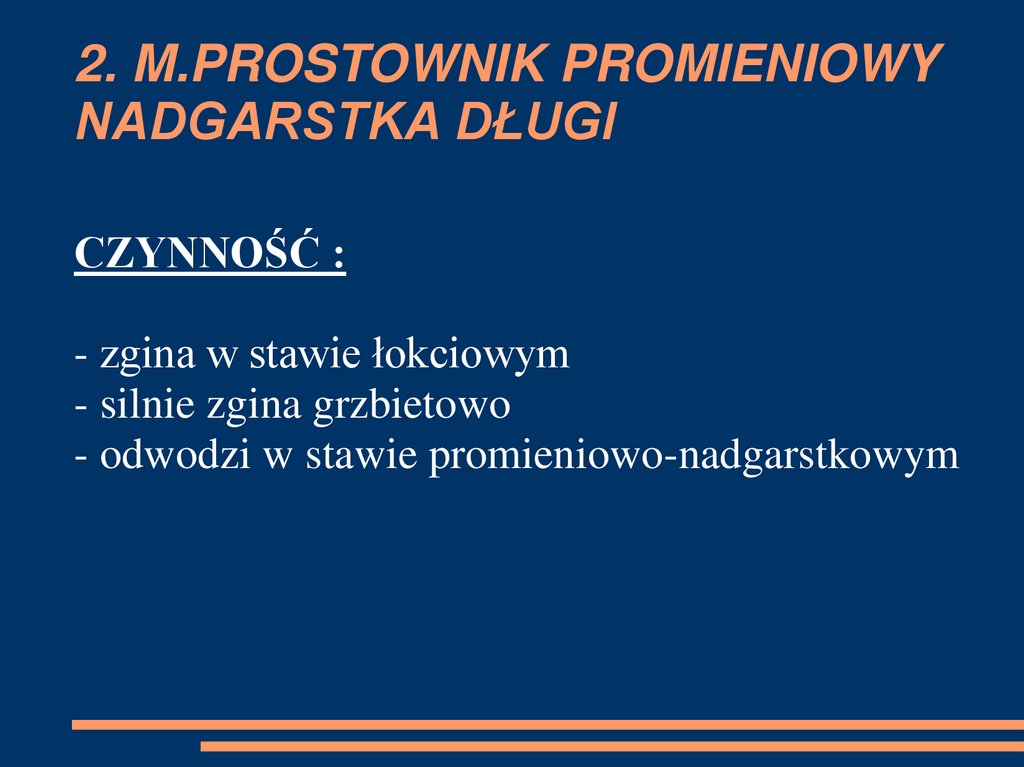 2. M.PROSTOWNIK PROMIENIOWY NADGARSTKA DŁUGI

CZYNNOŚĆ :

- zgina w stawie łokciowym
- silnie zgina grzbietowo
- odwodzi w stawie promieniowo-nadgarstkowym